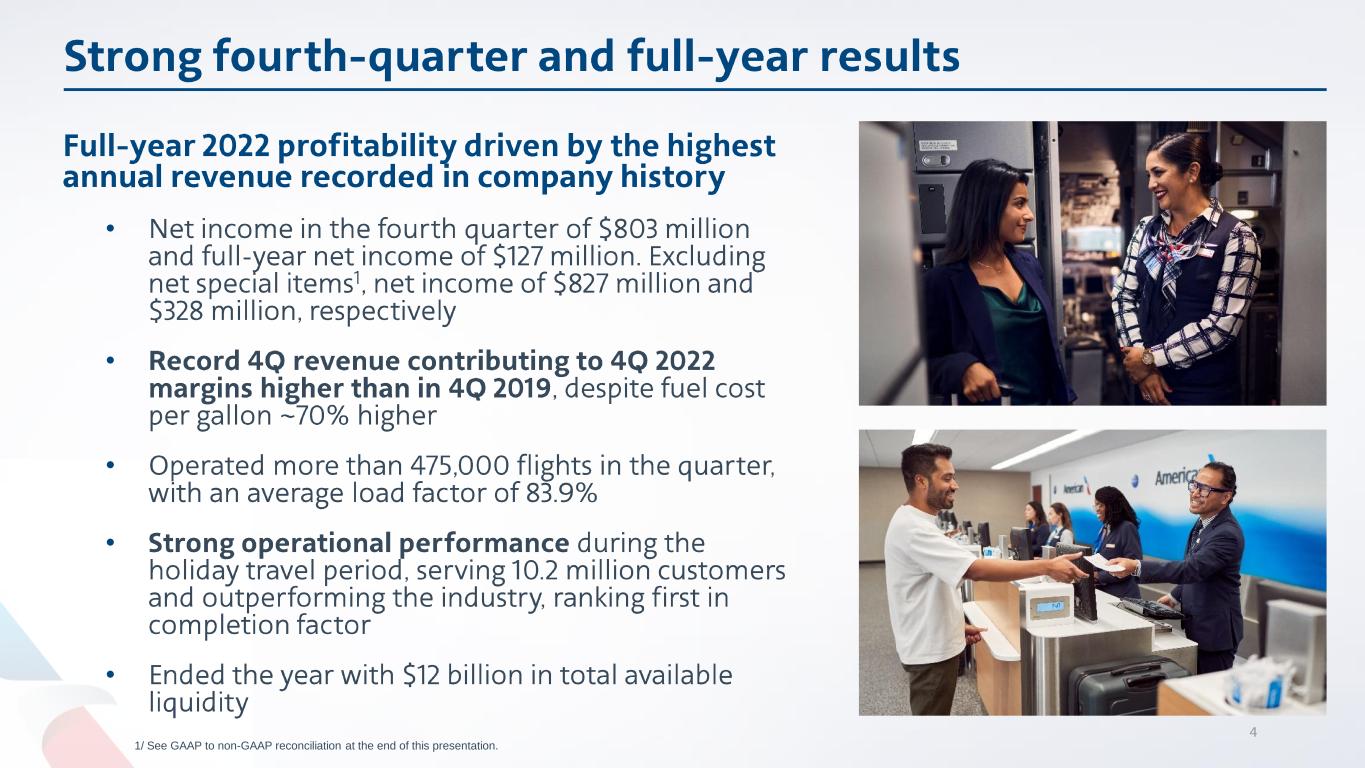 Strong fourth-quarter and full-year results

Full-year 2022 profitability driven by the highest annual revenue recorded in company history

• Net income in the fourth quarter of \$803 million and full-year net income of \$127 million. Excluding net special items$^1$, net income of \$827 million and \$328 million, respectively

• Record 4Q revenue contributing to 4Q 2022 margins higher than in 4Q 2019, despite fuel cost per gallon ~70% higher

• Operated more than 475,000 flights in the quarter, with an average load factor of 83.9%

• Strong operational performance during the holiday travel period, serving 10.2 million customers and outperforming the industry, ranking first in completion factor

• Ended the year with \$12 billion in total available liquidity

American

American

1/ See GAAP to non-GAAP reconciliation at the end of this presentation.

4